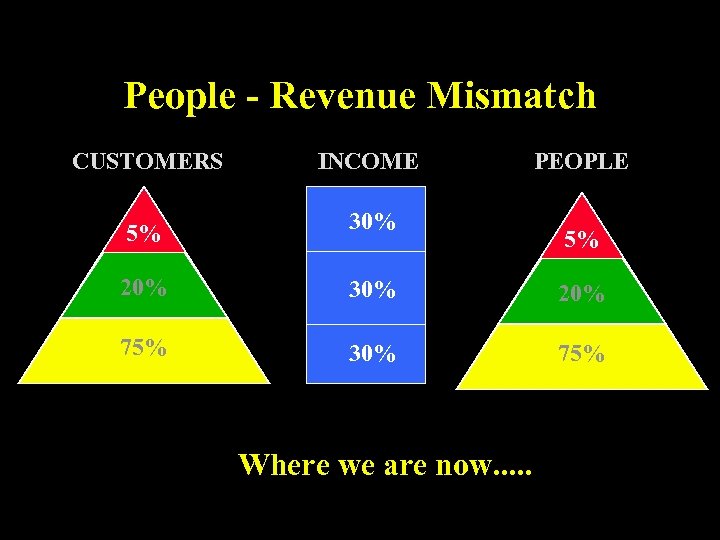 People - Revenue Mismatch

CUSTOMERS

5%

20%

75%

INCOME

30%

30%

30%

PEOPLE

5%

20%

75%

Where we are now.....